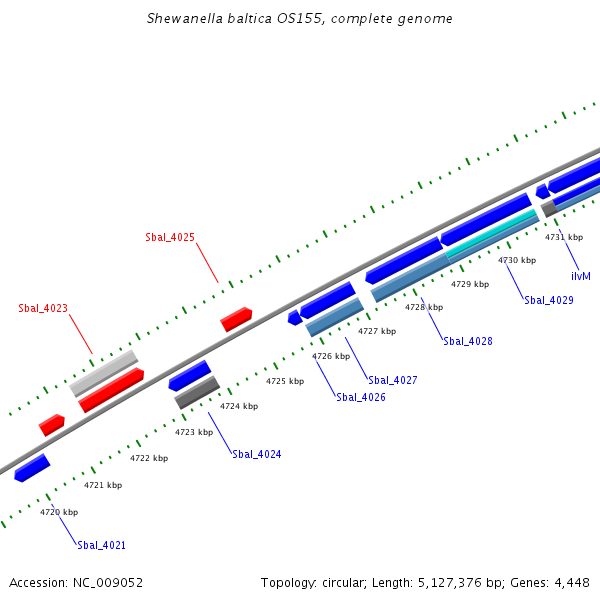 Shewanella baltica OS155, complete genome

Sbal_4025

Sbal_4023

4731 kbp

4730 kbp

ilvM

4729 kbp

Sbal_4029

4728 kbp

4727 kbp

Sbal_4028

4726 kbp

Sbal_4027

4725 kbp

Sbal_4026

4724 kbp

4723 kbp

Sbal_4024

4722 kbp

4721 kbp

4720 kbp

Sbal_4021

Accession: NC_009052

Topology: circular; Length: 5,127,376 bp; Genes: 4,448